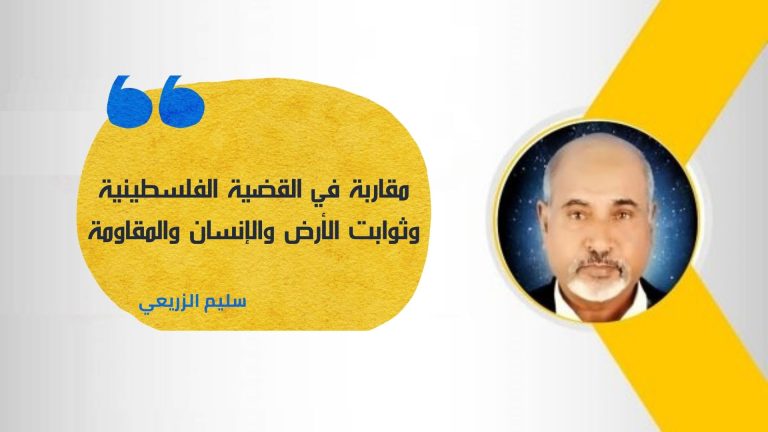 مقاربة في القضية الفلسطينية وثوابت الأرض والإنسان والمقاومة

سليم الزريعي